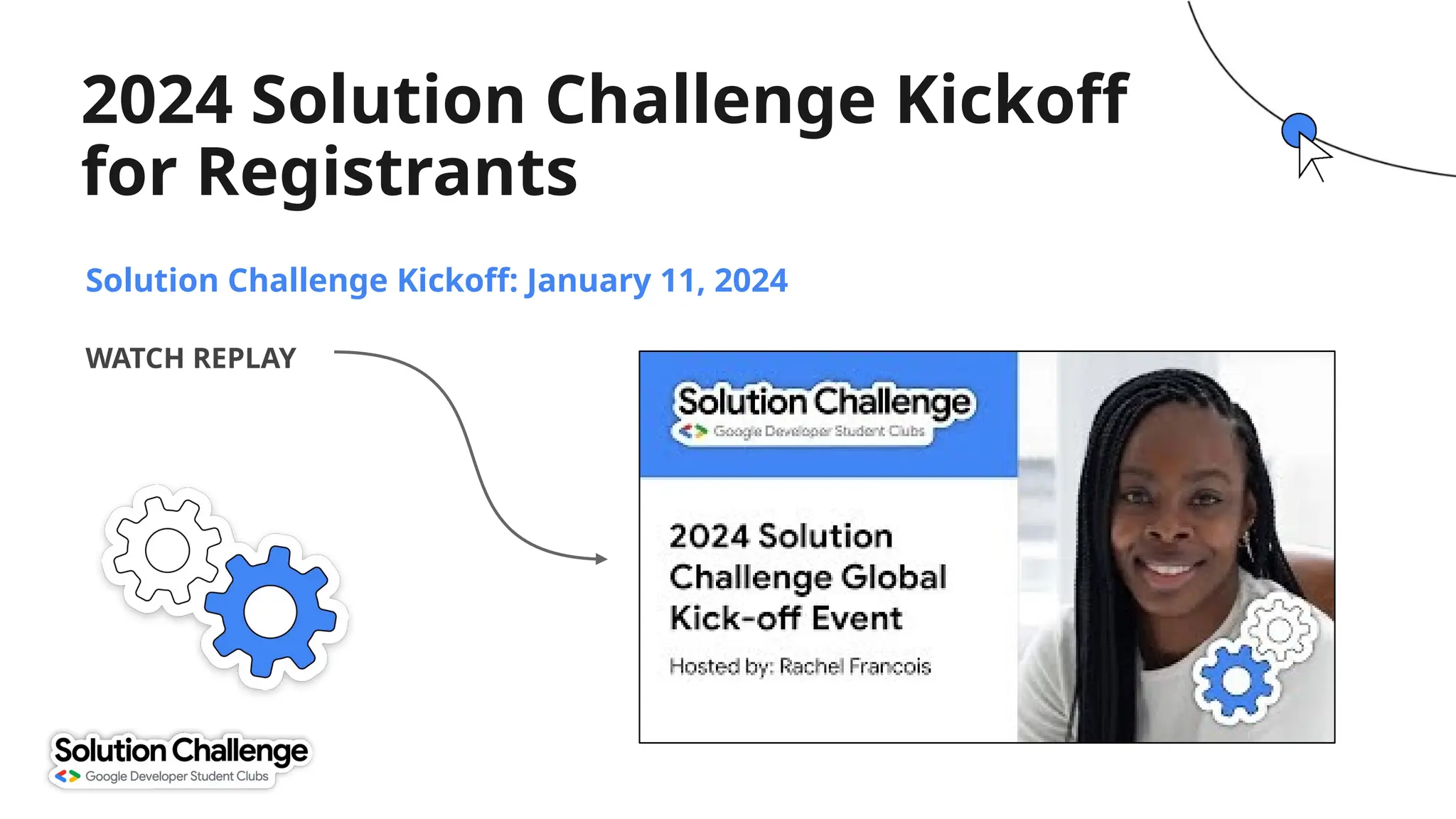 2024 Solution Challenge Kickoff for Registrants

Solution Challenge Kickoff: January 11, 2024

WATCH REPLAY

Solution Challenge
Google Developer Student Clubs

2024 Solution Challenge Global Kick-off Event

Hosted by: Rachel Francois

Solution Challenge
Google Developer Student Clubs